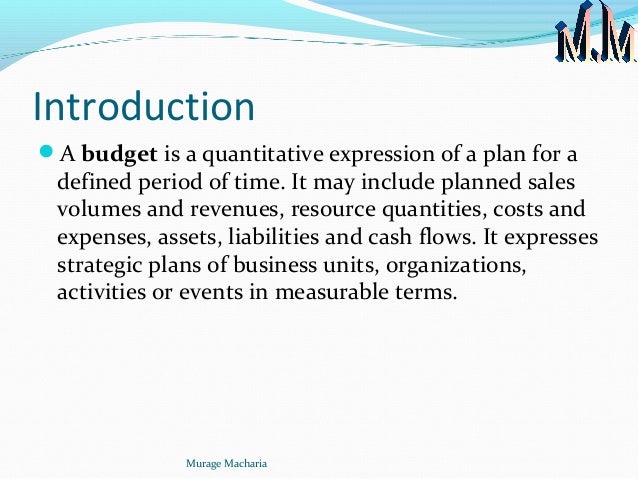 M.M

Introduction

A budget is a quantitative expression of a plan for a defined period of time. It may include planned sales volumes and revenues, resource quantities, costs and expenses, assets, liabilities and cash flows. It expresses strategic plans of business units, organizations, activities or events in measurable terms.

Murage Macharia